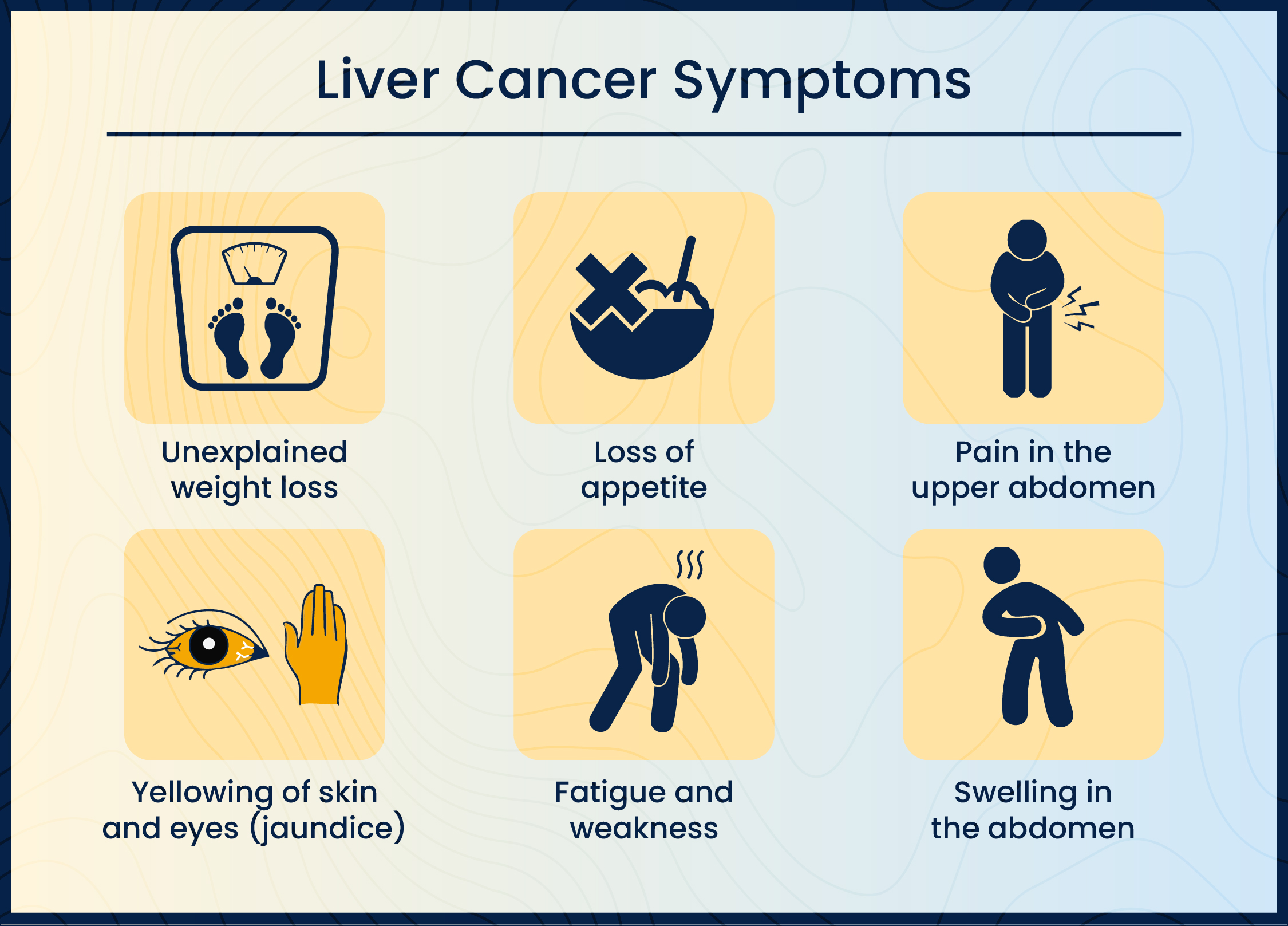 Liver Cancer Symptoms

Unexplained weight loss

Loss of appetite

Pain in the upper abdomen

Yellowing of skin and eyes (jaundice)

Fatigue and weakness

Swelling in the abdomen